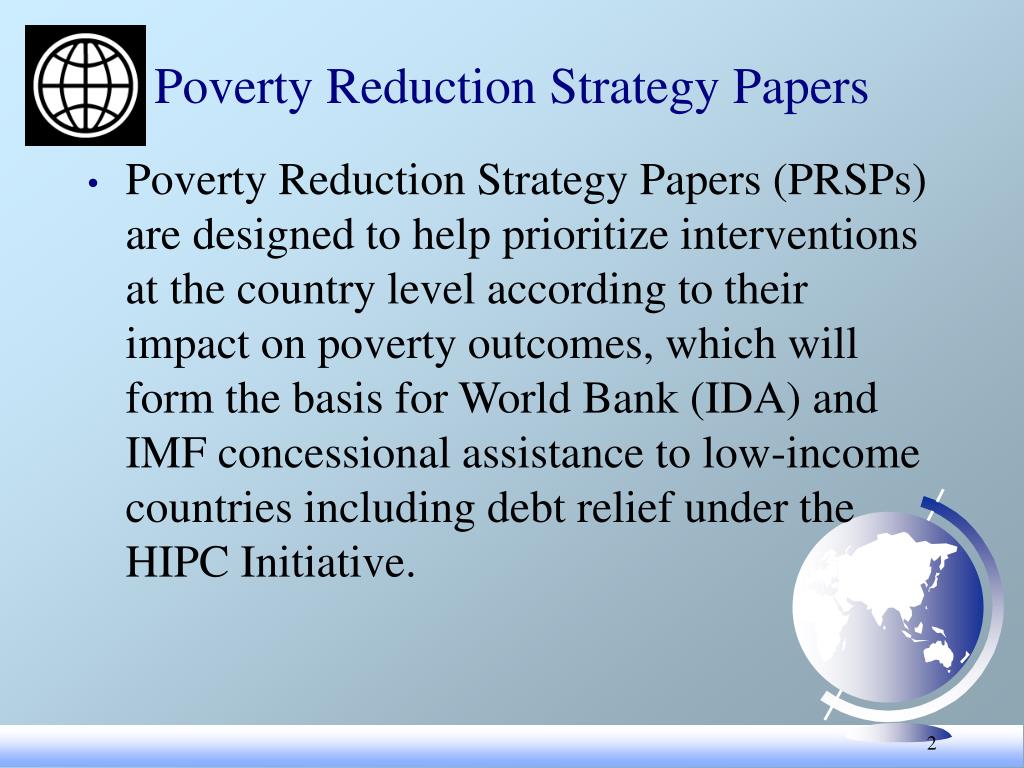 Poverty Reduction Strategy Papers

• Poverty Reduction Strategy Papers (PRSPs) are designed to help prioritize interventions at the country level according to their impact on poverty outcomes, which will form the basis for World Bank (IDA) and IMF concessional assistance to low-income countries including debt relief under the HIPC Initiative.

2